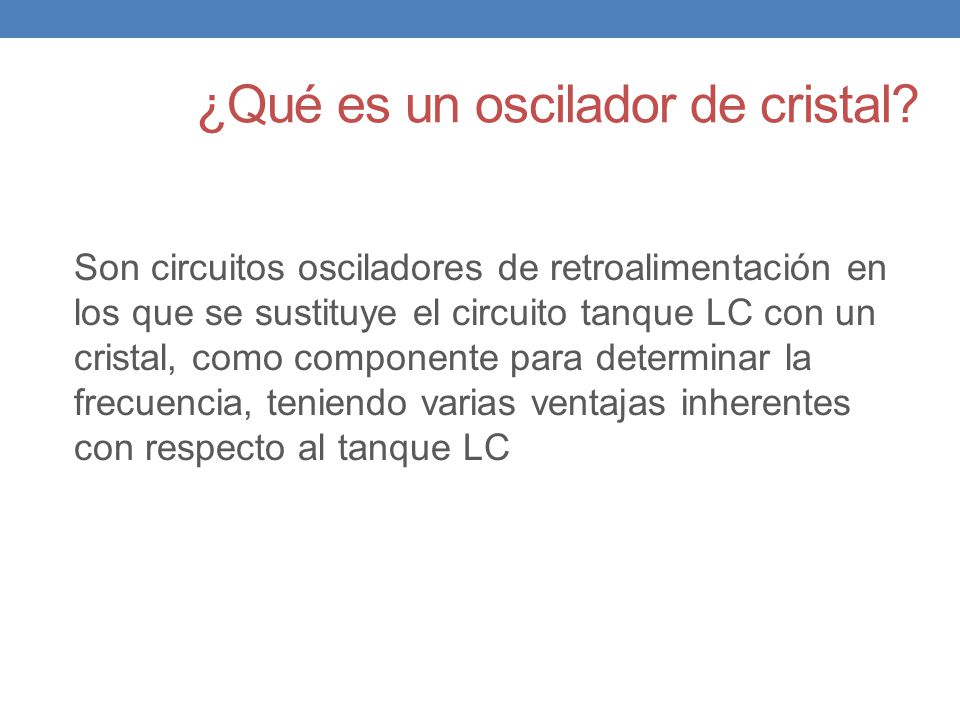 ¿Qué es un oscilador de cristal?

Son circuitos osciladores de retroalimentación en los que se sustituye el circuito tanque LC con un cristal, como componente para determinar la frecuencia, teniendo varias ventajas inherentes con respecto al tanque LC